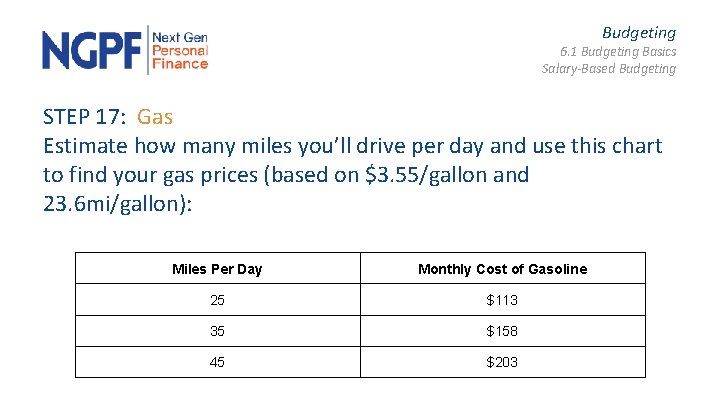 NGPF Next Gen Personal Finance

Budgeting
6.1 Budgeting Basics
Salary-Based Budgeting

STEP 17: Gas
Estimate how many miles you'll drive per day and use this chart to find your gas prices (based on \$3.55/gallon and 23.6mi/gallon):

| Miles Per Day | Monthly Cost of Gasoline |
|---|---|
| 25 | \$113 |
| 35 | \$158 |
| 45 | \$203 |